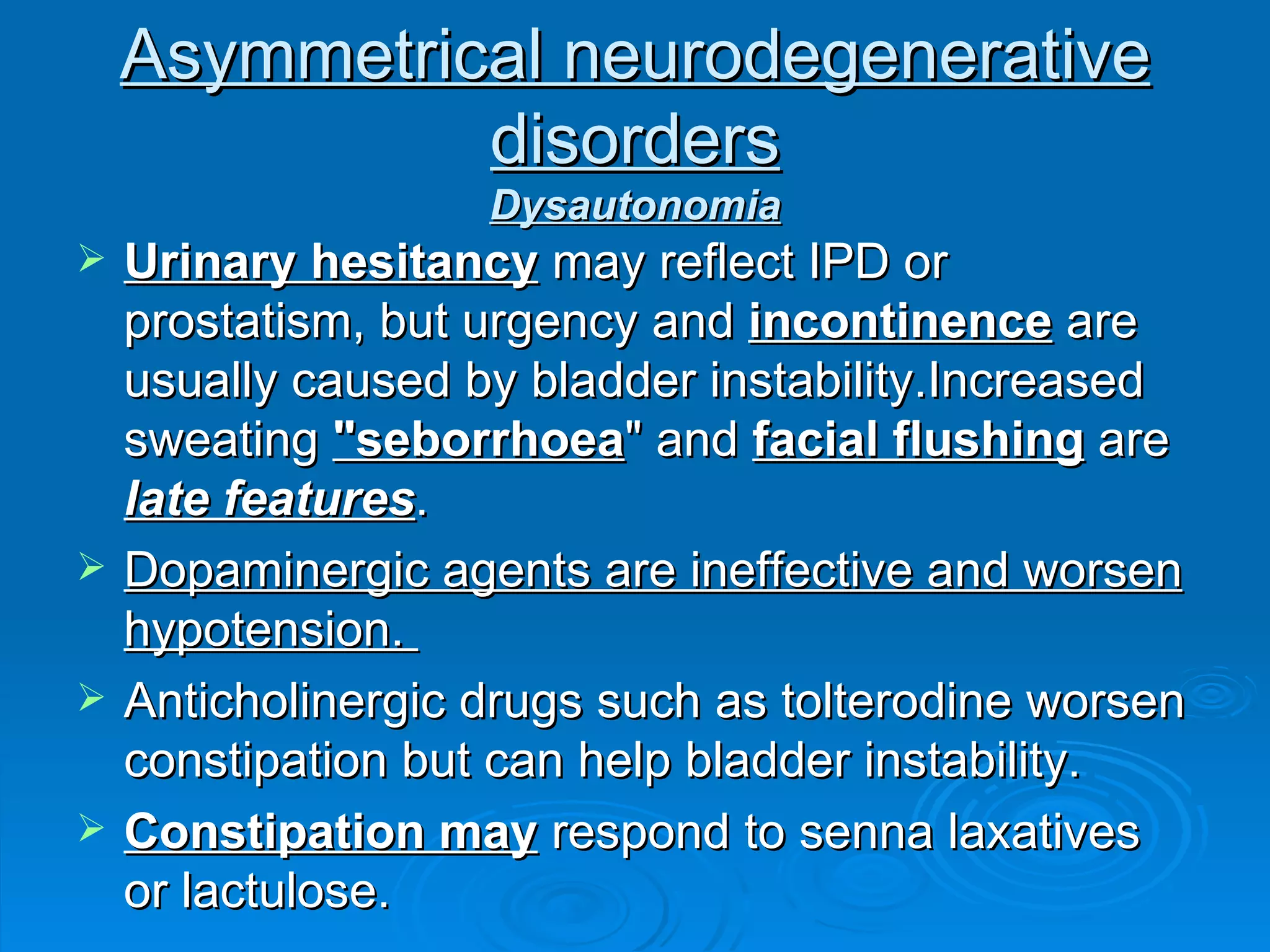 Asymmetrical neurodegenerative disorders

Dysautonomia

➢ Urinary hesitancy may reflect IPD or prostatism, but urgency and incontinence are usually caused by bladder instability.Increased sweating "seborrhoea" and facial flushing are late features.

➢ Dopaminergic agents are ineffective and worsen hypotension.

➢ Anticholinergic drugs such as tolterodine worsen constipation but can help bladder instability.

➢ Constipation may respond to senna laxatives or lactulose.